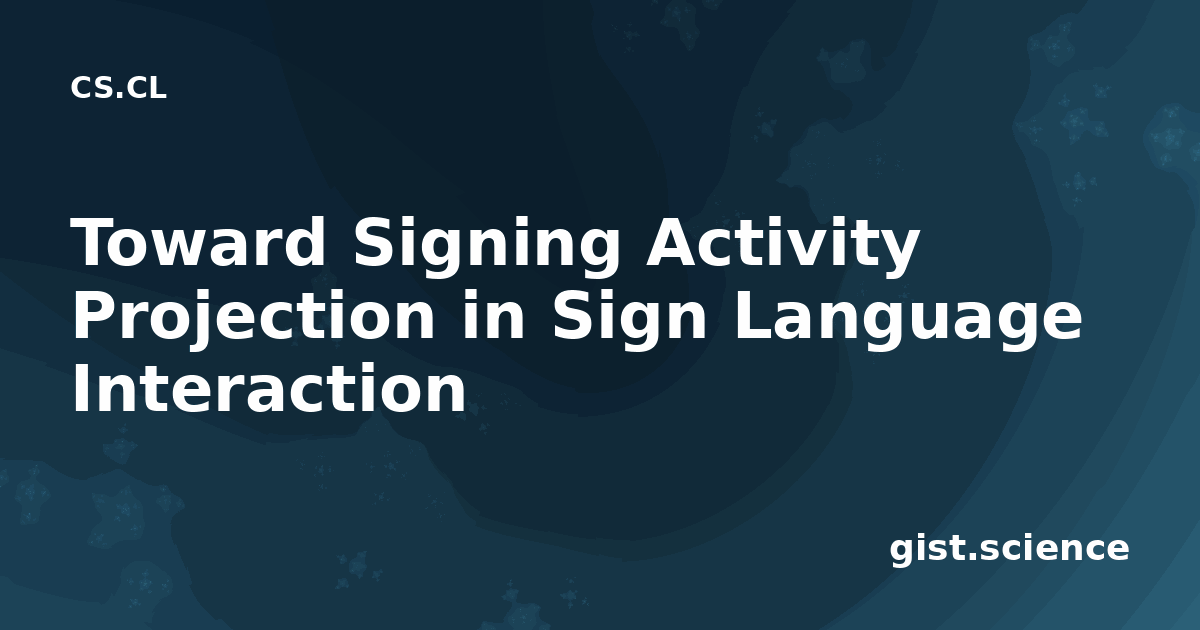 CS.CL

Toward Signing Activity Projection in Sign Language Interaction

gist.science